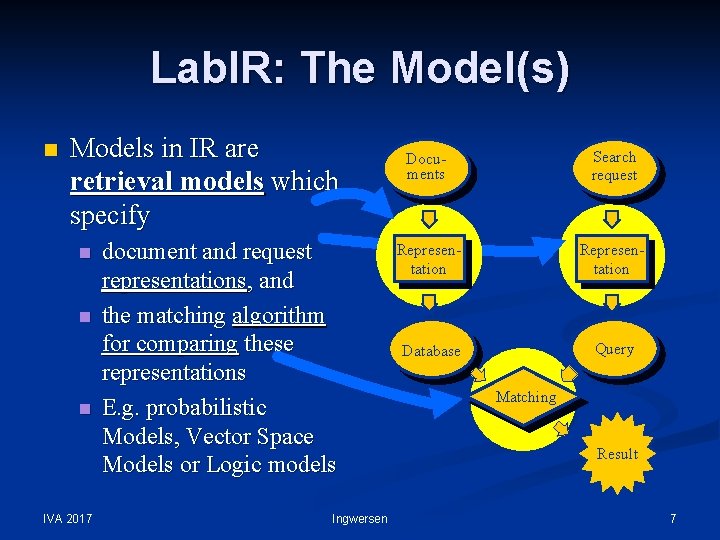 LabIR: The Model(s)

Models in IR are retrieval models which specify

document and request representations, and

the matching algorithm for comparing these representations

E.g. probabilistic Models, Vector Space Models or Logic models

Documents

Search request

Representation

Representation

Database

Query

Matching

Result

IVA 2017

Ingwersen

7